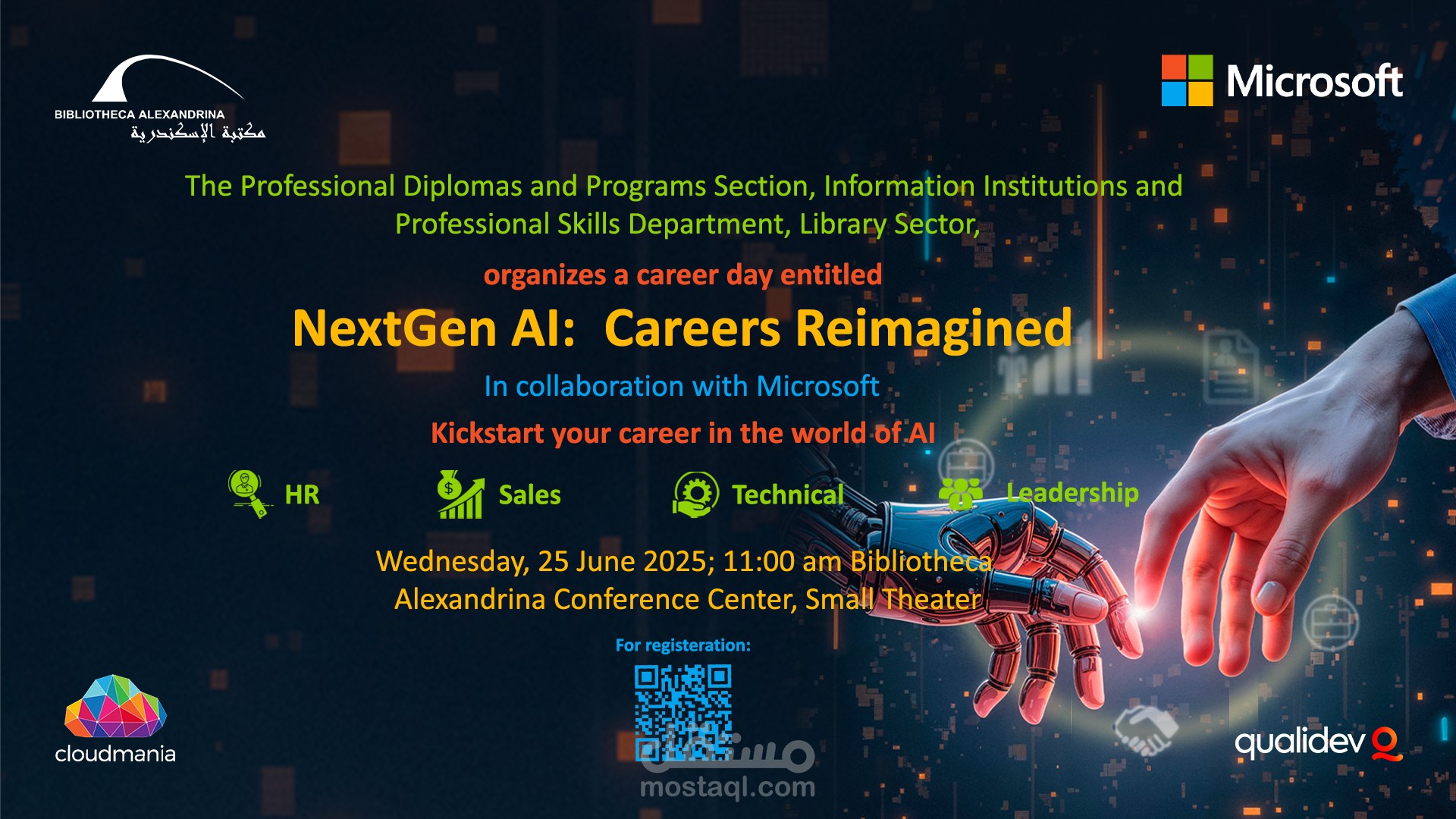 BIBLIOTHECA ALEXANDRINA
مكتبة الإسكندرية

Microsoft

The Professional Diplomas and Programs Section, Information Institutions and Professional Skills Department, Library Sector,

organizes a career day entitled

NextGen AI: Careers Reimagined

In collaboration with Microsoft

Kickstart your career in the world of AI

HR

Sales

Technical

Leadership

Wednesday, 25 June 2025; 11:00 am Bibliotheca Alexandrina Conference Center, Small Theater

For registeration:

cloudmania

مستقل
mostaql.com

qualidev